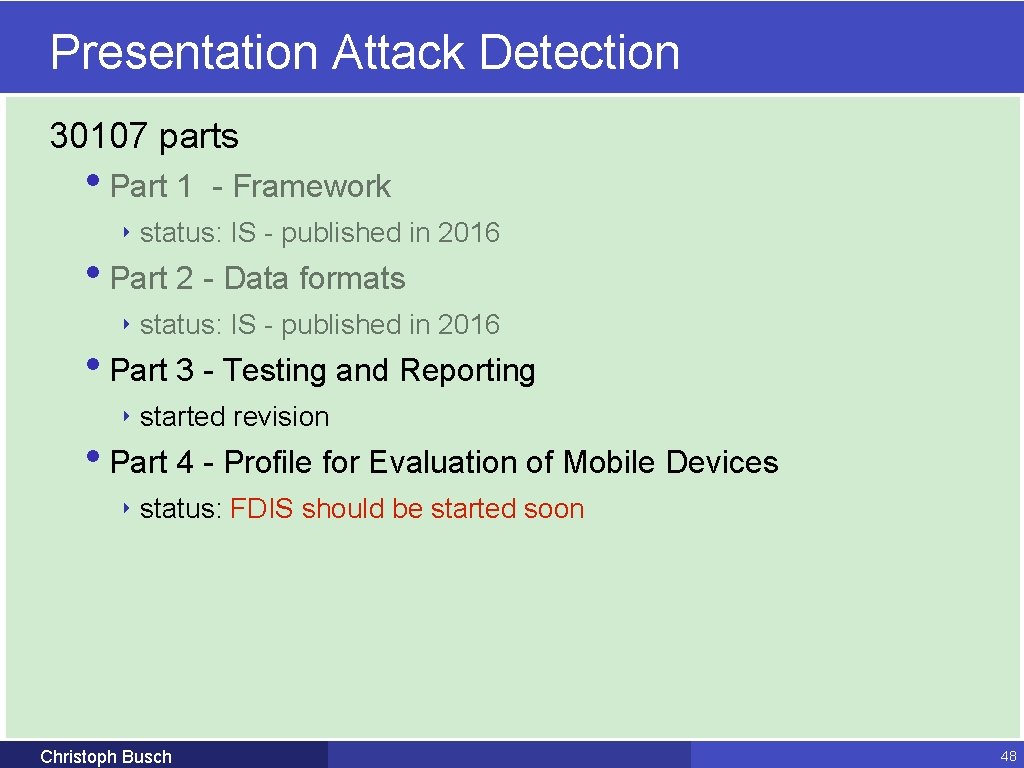 Presentation Attack Detection

30107 parts

• Part 1 - Framework
  ‣ status: IS - published in 2016
• Part 2 - Data formats
  ‣ status: IS - published in 2016
• Part 3 - Testing and Reporting
  ‣ started revision
• Part 4 - Profile for Evaluation of Mobile Devices
  ‣ status: FDIS should be started soon

Christoph Busch

48